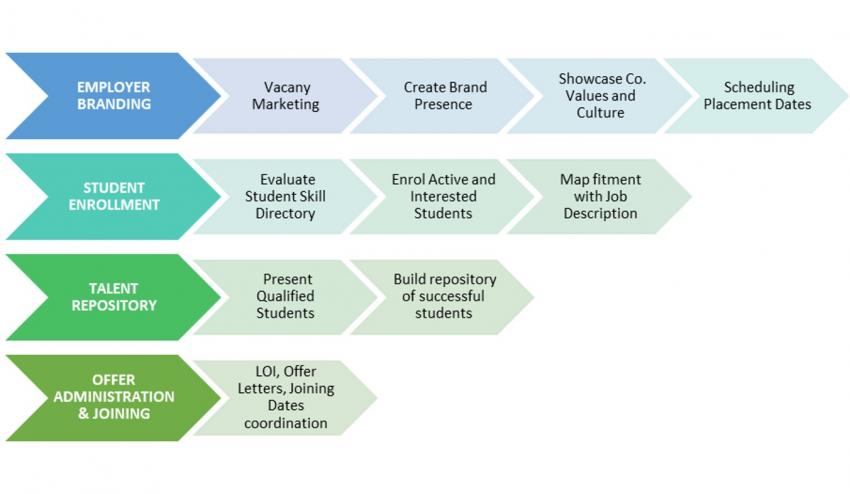 EMPLOYER BRANDING

Vacany Marketing

Create Brand Presence

Showcase Co. Values and Culture

Scheduling Placement Dates

STUDENT ENROLLMENT

Evaluate Student Skill Directory

Enrol Active and Interested Students

Map fitment with Job Description

TALENT REPOSITORY

Present Qualified Students

Build repository of successful students

OFFER ADMINISTRATION & JOINING

LOI, Offer Letters, Joining Dates coordination